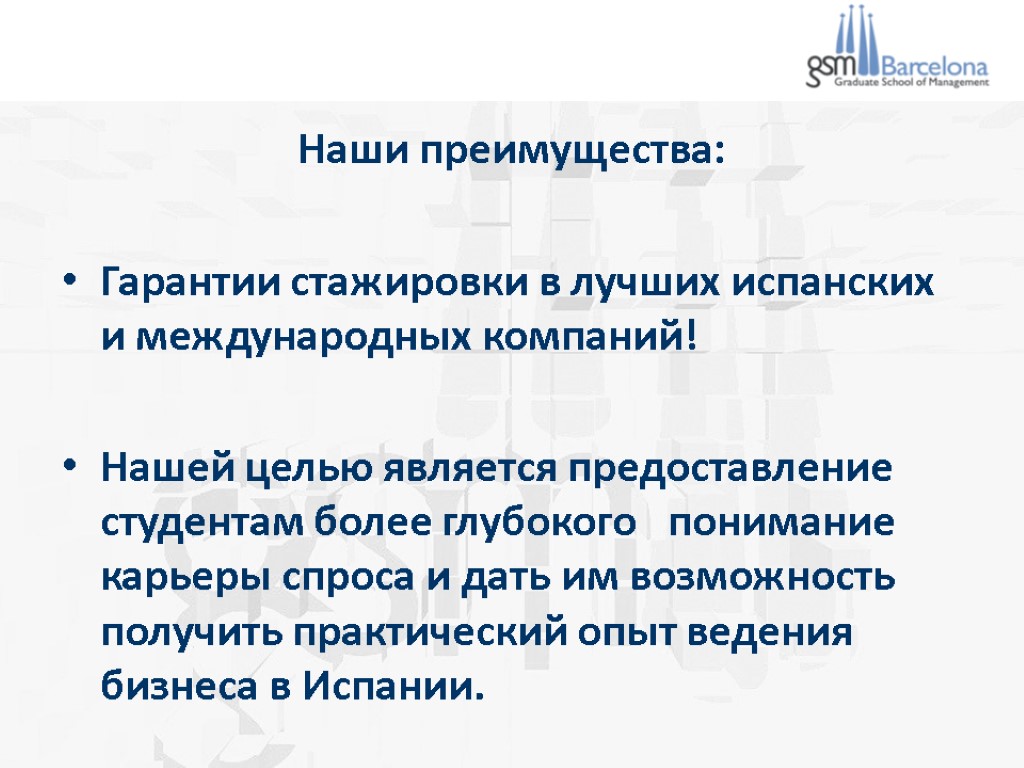 gsm Barcelona
Graduate School of Management

Наши преимущества:

• Гарантии стажировки в лучших испанских и международных компаний!

• Нашей целью является предоставление студентам более глубокого понимание карьеры спроса и дать им возможность получить практический опыт ведения бизнеса в Испании.